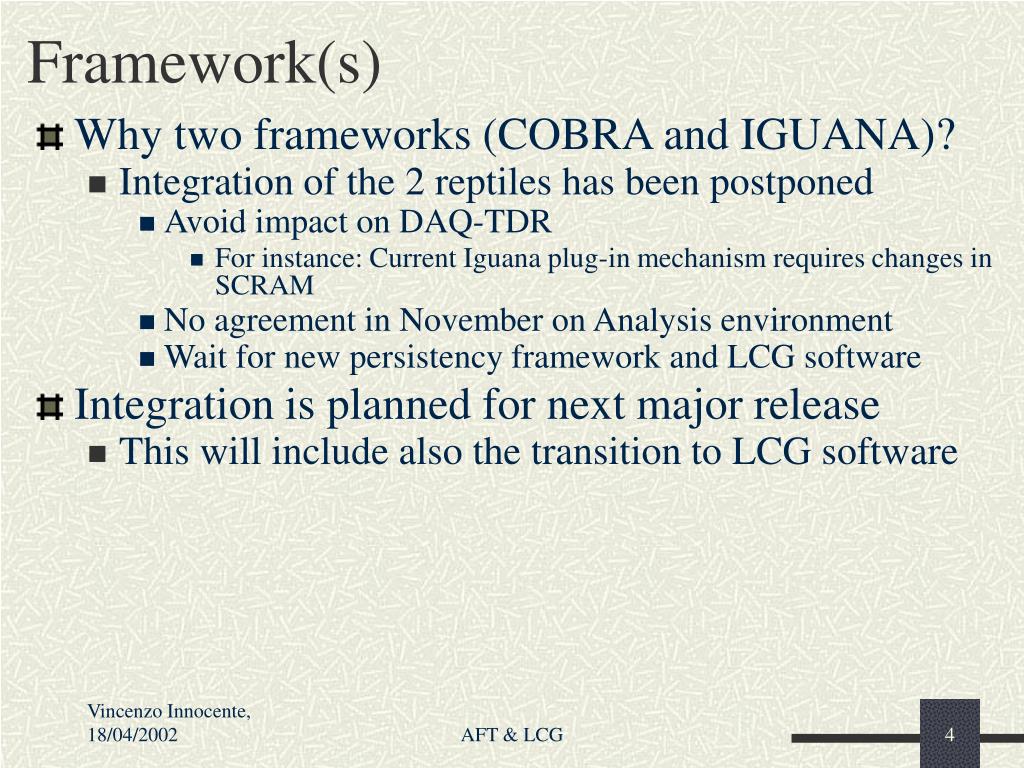 Framework(s)

Why two frameworks (COBRA and IGUANA)?

Integration of the 2 reptiles has been postponed

Avoid impact on DAQ-TDR

For instance: Current Iguana plug-in mechanism requires changes in SCRAM

No agreement in November on Analysis environment

Wait for new persistency framework and LCG software

Integration is planned for next major release

This will include also the transition to LCG software

Vincenzo Innocente, 18/04/2002

AFT & LCG

4